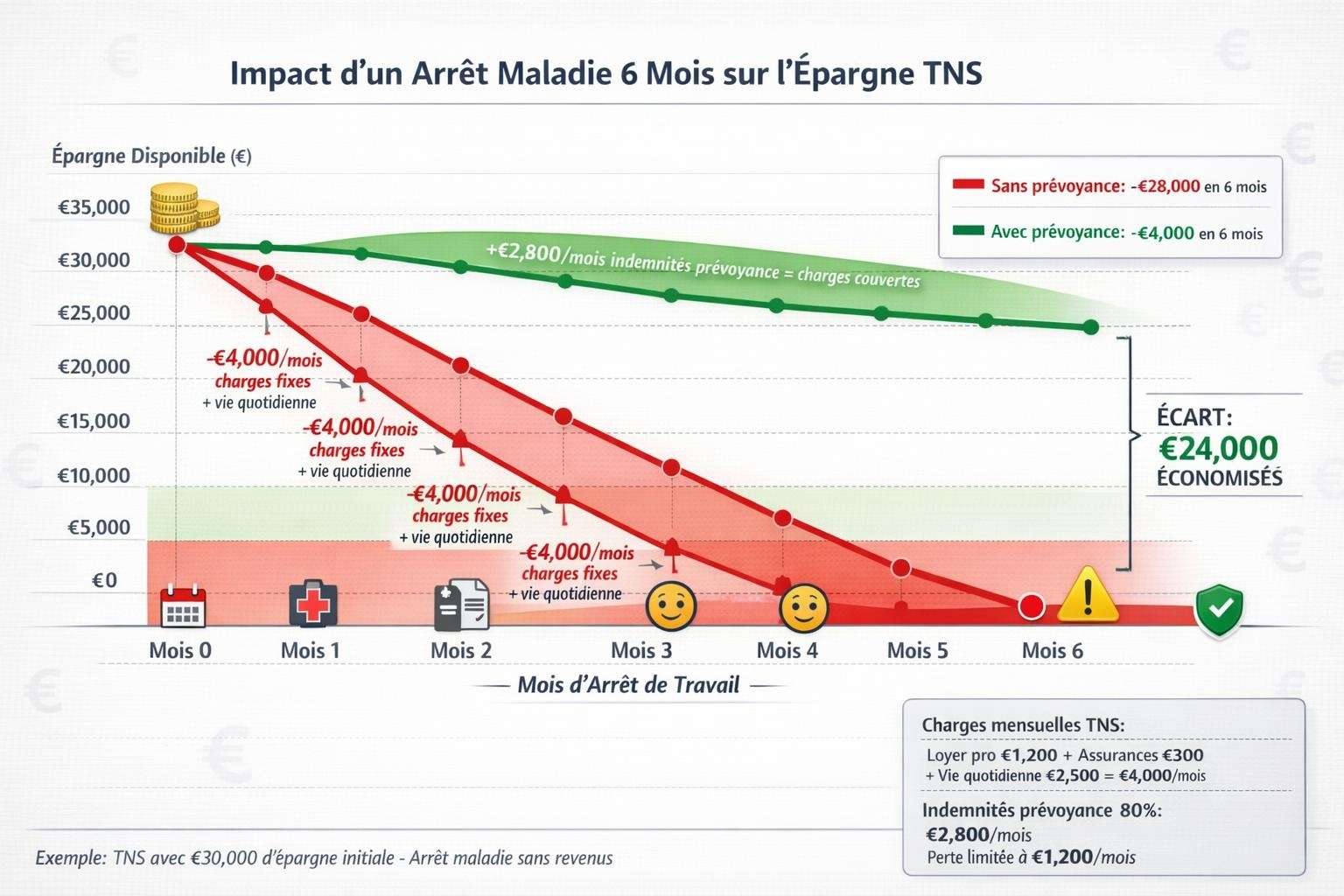 Impact d'un Arrêt Maladie 6 Mois sur l'Épargne TNS

Épargne Disponible (€)

€35,000
€30,000
€25,000
€20,000
€15,000
€10,000
€5,000
€0

Sans prévoyance: -€28,000 en 6 mois
Avec prévoyance: -€4,000 en 6 mois

+€2,800/mois indemnités prévoyance = charges couvertes

-€4,000/mois charges fixes + vie quotidienne

-€4,000/mois charges fixes + vie quotidienne

-€4,000/mois charges fixes + vie quotidienne

-€4,000/mois charges fixes + vie quotidienne

ÉCART: €24,000 ÉCONOMISÉS

Mois 0 Mois 1 Mois 2 Mois 3 Mois 4 Mois 5 Mois 6

Mois d'Arrêt de Travail

Charges mensuelles TNS:
Loyer pro €1,200 + Assurances €300 + Vie quotidienne €2,500 = €4,000/mois

Indemnités prévoyance 80%:
€2,800/mois
Perte limitée à €1,200/mois

Exemple: TNS avec €30,000 d'épargne initiale - Arrêt maladie sans revenus